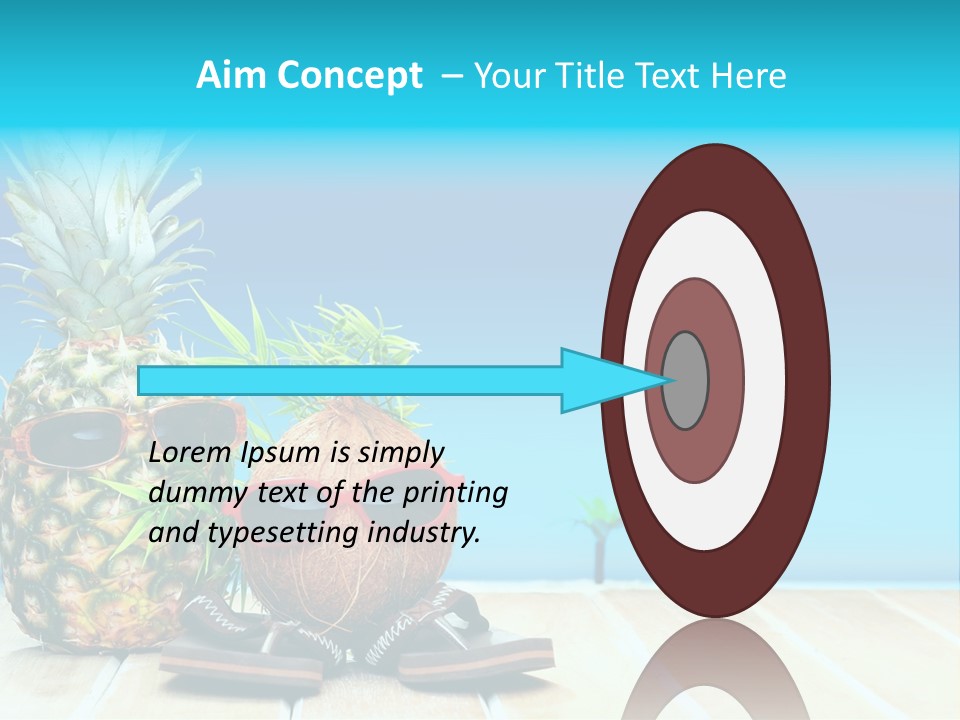 Aim Concept – Your Title Text Here

Lorem Ipsum is simply dummy text of the printing and typesetting industry.